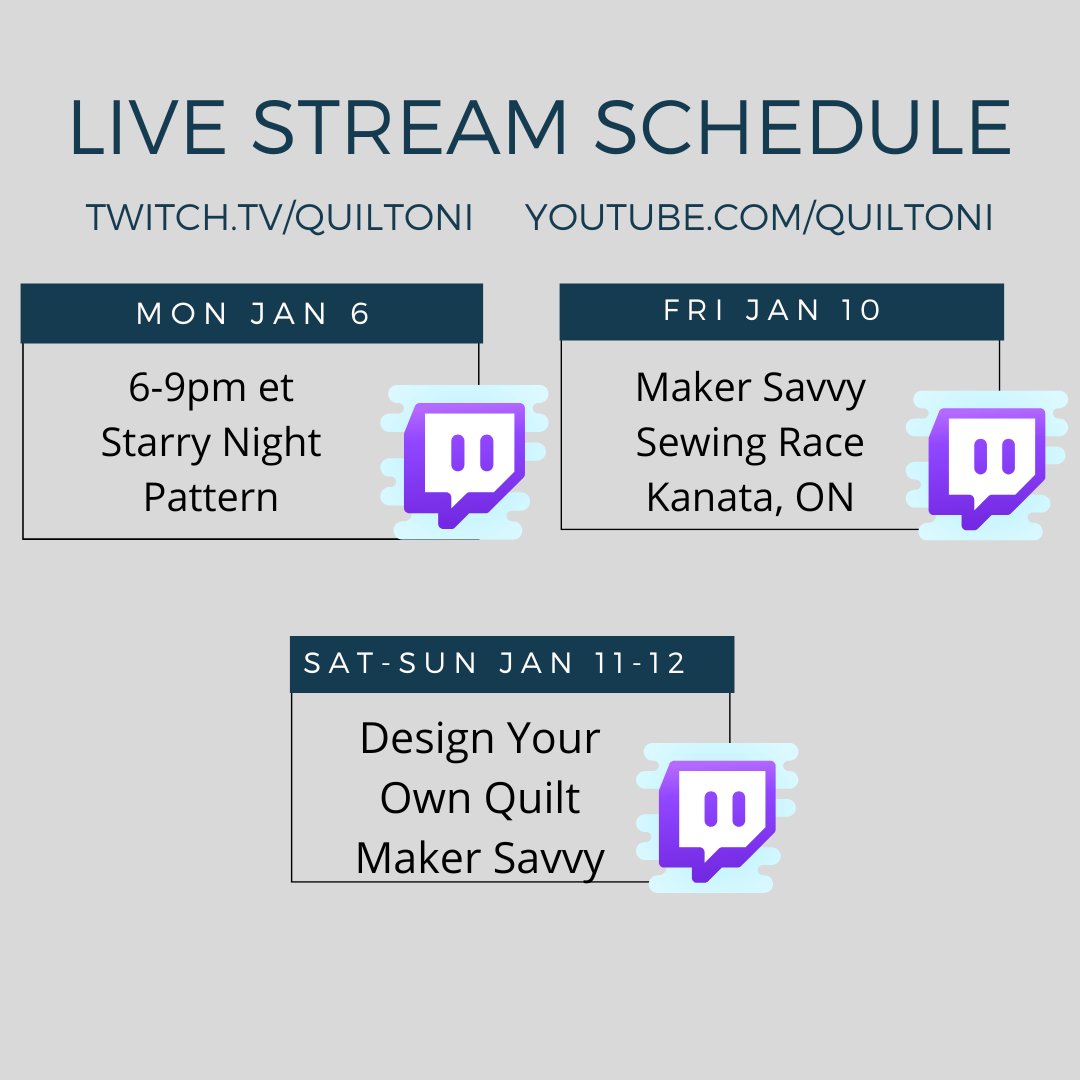 LIVE STREAM SCHEDULE

TWITCH.TV/QUILTONI YOUTUBE.COM/QUILTONI

MON JAN 6

6-9pm et
Starry Night
Pattern

FRI JAN 10

Maker Savvy
Sewing Race
Kanata, ON

SAT-SUN JAN 11-12

Design Your
Own Quilt
Maker Savvy